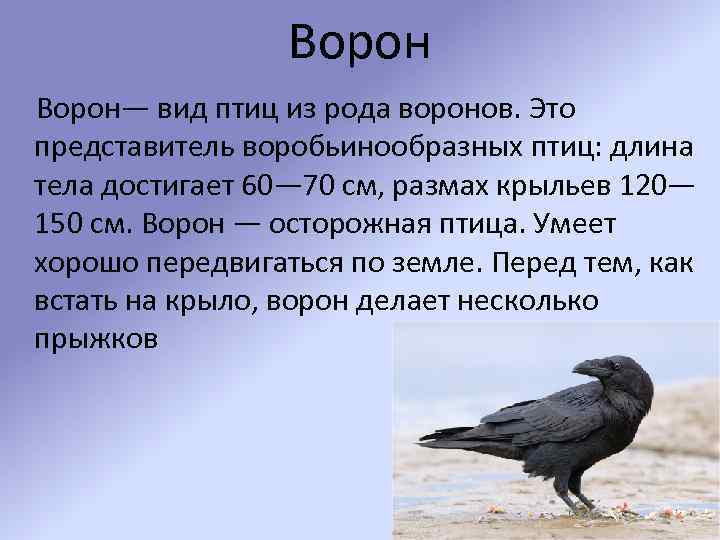 Ворон

Ворон— вид птиц из рода воронов. Это представитель воробьинообразных птиц: длина тела достигает 60—70 см, размах крыльев 120—150 см. Ворон — осторожная птица. Умеет хорошо передвигаться по земле. Перед тем, как встать на крыло, ворон делает несколько прыжков